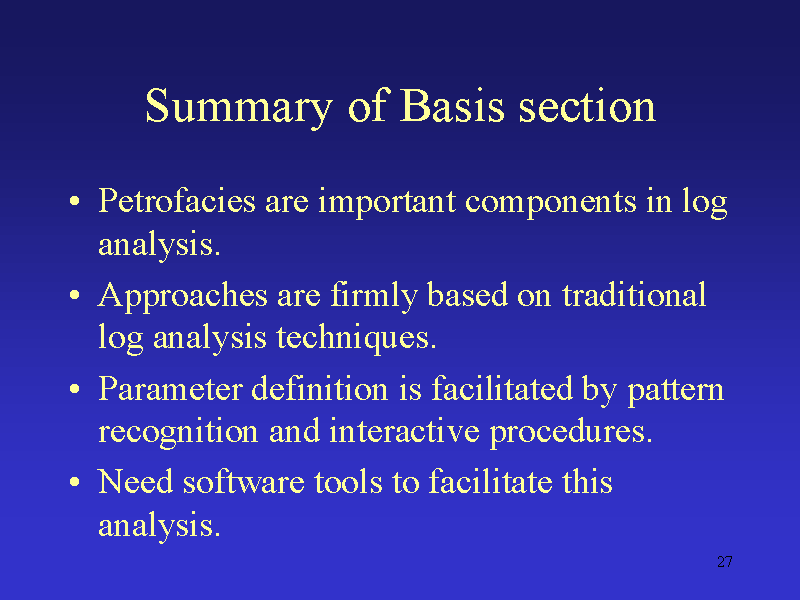 Summary of Basis section

• Petrofacies are important components in log analysis.

• Approaches are firmly based on traditional log analysis techniques.

• Parameter definition is facilitated by pattern recognition and interactive procedures.

• Need software tools to facilitate this analysis.

27